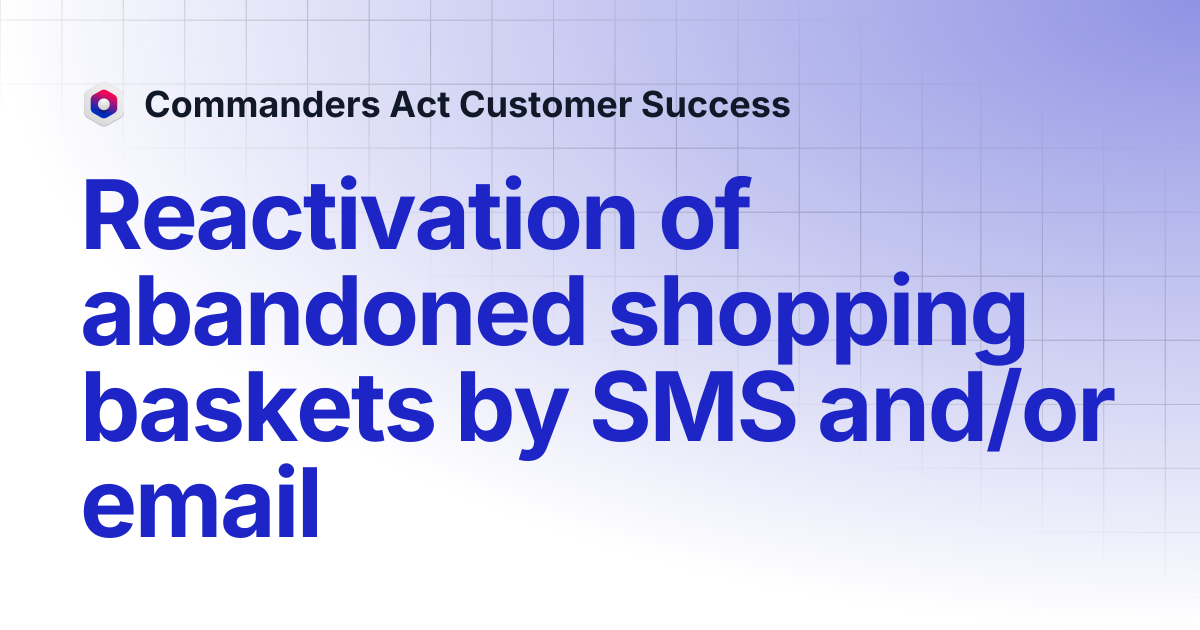 Commanders Act Customer Success

Reactivation of abandoned shopping baskets by SMS and/or email